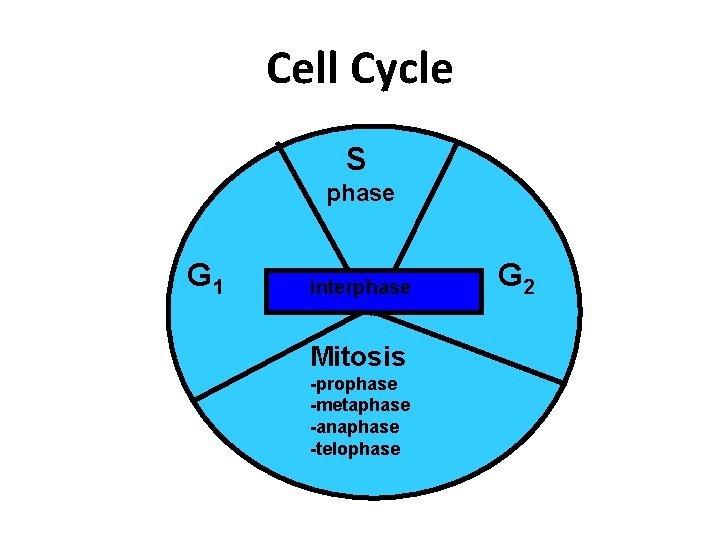 Cell Cycle

S
phase

$G_1$

interphase

$G_2$

Mitosis
-prophase
-metaphase
-anaphase
-telophase